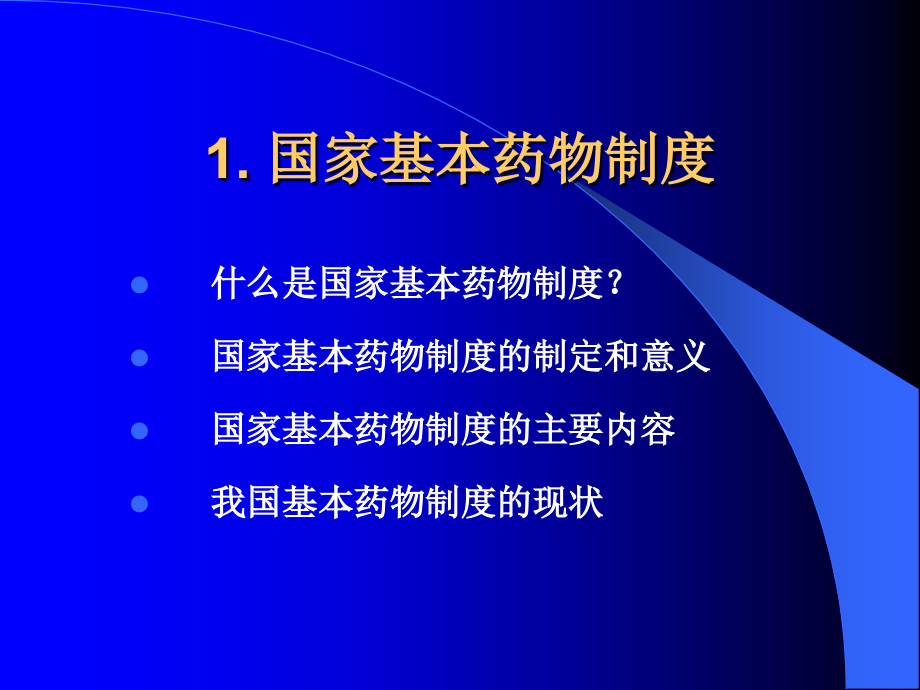 1. 国家基本药物制度

- 什么是国家基本药物制度？
- 国家基本药物制度的制定和意义
- 国家基本药物制度的主要内容
- 我国基本药物制度的现状